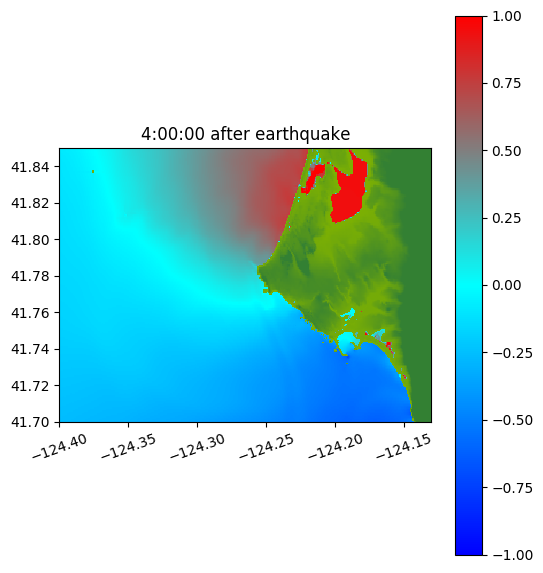 4:00:00 after earthquake

41.84
41.82
41.80
41.78
41.76
41.74
41.72
41.70

−124.40
−124.35
−124.30
−124.25
−124.20
−124.15

1.00
0.75
0.50
0.25
0.00
−0.25
−0.50
−0.75
−1.00